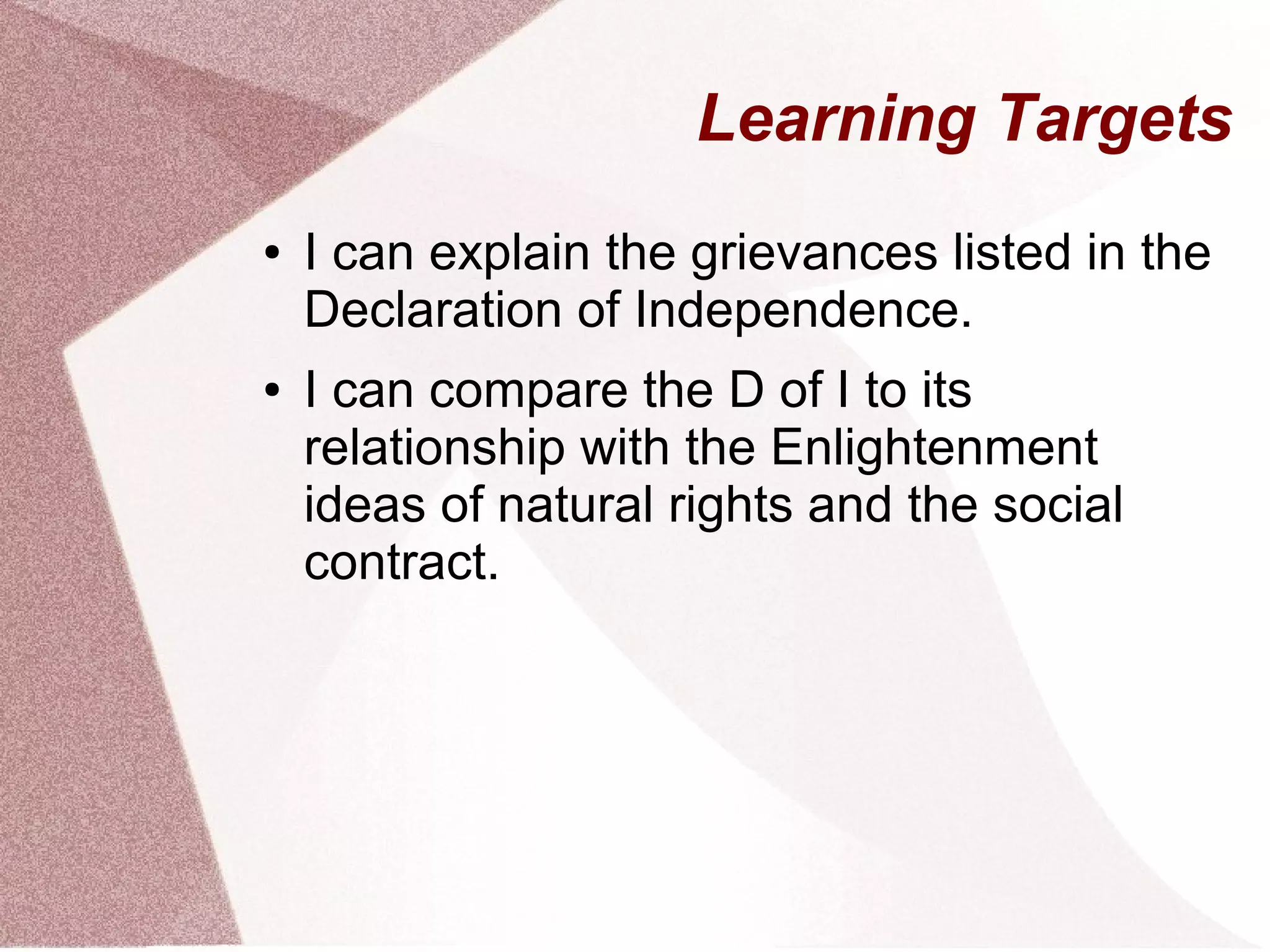 Learning Targets

• I can explain the grievances listed in the Declaration of Independence.

• I can compare the D of I to its relationship with the Enlightenment ideas of natural rights and the social contract.